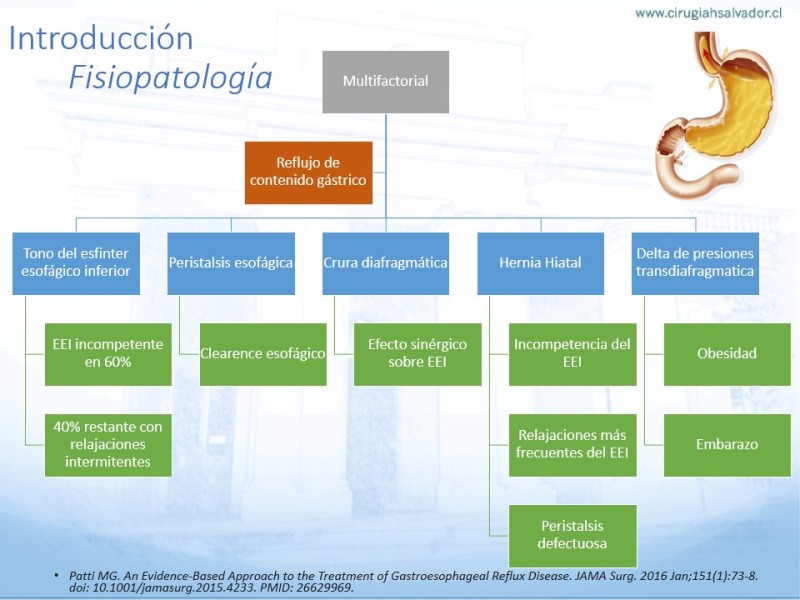 www.cirugiahsalvador.cl

Introducción
Fisiopatología

Multifactorial

Reflujo de contenido gástrico

Tono del esfinter esofágico inferior

EEI incompetente en 60%

40% restante con relajaciones intermitentes

Peristalsis esofágica

Clearence esofágico

Crura diafragmática

Efecto sinérgico sobre EEI

Hernia Hiatal

Incompetencia del EEI

Relajaciones más frecuentes del EEI

Peristalsis defectuosa

Delta de presiones transdiafragmatica

Obesidad

Embarazo

• Patti MG. An Evidence-Based Approach to the Treatment of Gastroesophageal Reflux Disease. JAMA Surg. 2016 Jan;151(1):73-8. doi: 10.1001/jamasurg.2015.4233. PMID: 26629969.